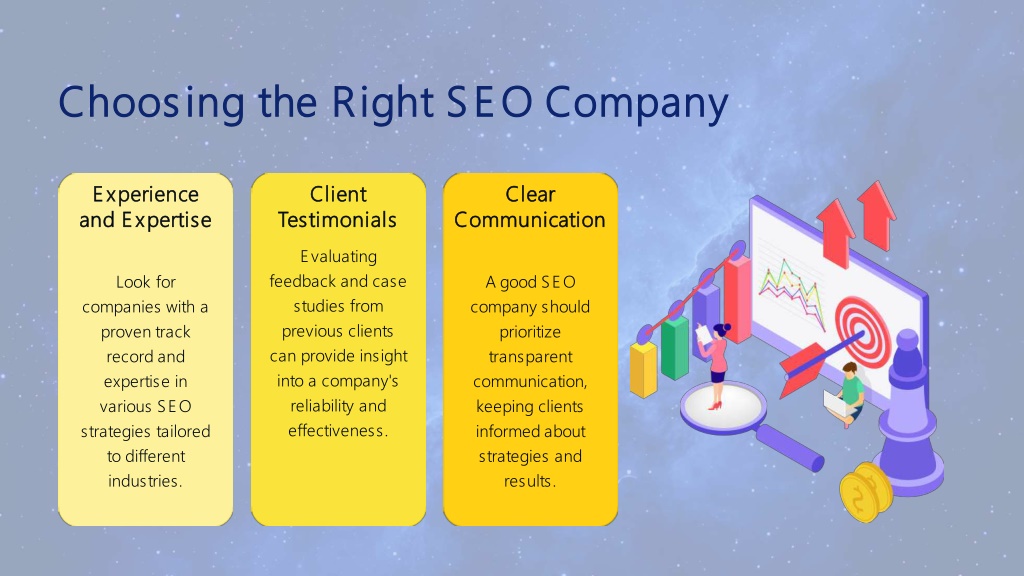 Choosing the Right SEO Company

Experience and Expertise

Look for companies with a proven track record and expertise in various SEO strategies tailored to different industries.

Client Testimonials

Evaluating feedback and case studies from previous clients can provide insight into a company's reliability and effectiveness.

Clear Communication

A good SEO company should prioritize transparent communication, keeping clients informed about strategies and results.